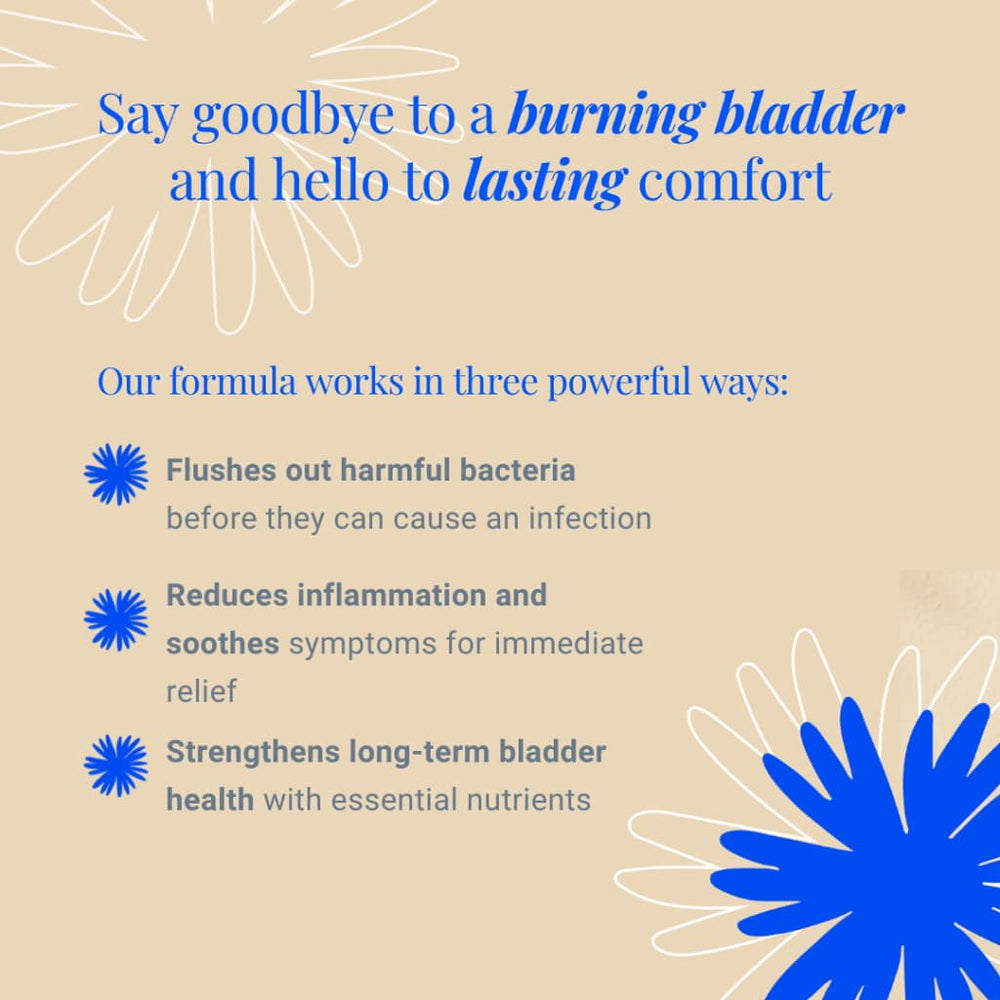 Say goodbye to a burning bladder and hello to lasting comfort

Our formula works in three powerful ways:

Flushes out harmful bacteria before they can cause an infection

Reduces inflammation and soothes symptoms for immediate relief

Strengthens long-term bladder health with essential nutrients